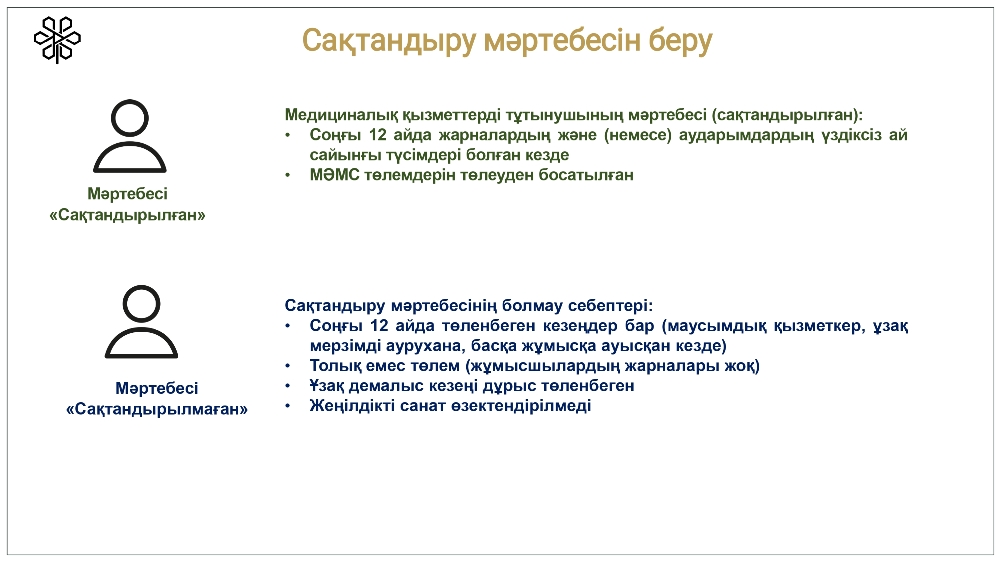 Сақтандыру мәртебесін беру

Мәртебесі «Сақтандырылған»

Медициналық қызметтерді тұтынушының мәртебесі (сақтандырылған):
• Соңғы 12 айда жарналардың және (немесе) аударымдардың үздіксіз ай сайынғы түсімдері болған кезде
• МӘМС төлемдерін төлеуден босатылған

Мәртебесі «Сақтандырылмаған»

Сақтандыру мәртебесінің болмау себептері:
• Соңғы 12 айда төленбеген кезеңдер бар (маусымдық қызметкер, ұзақ мерзімді аурухана, басқа жұмысқа ауысқан кезде)
• Толық емес төлем (жұмысшылардың жарналары жоқ)
• Ұзақ демалыс кезеңі дұрыс төленбеген
• Жеңілдікті санат өзектендірілмеді